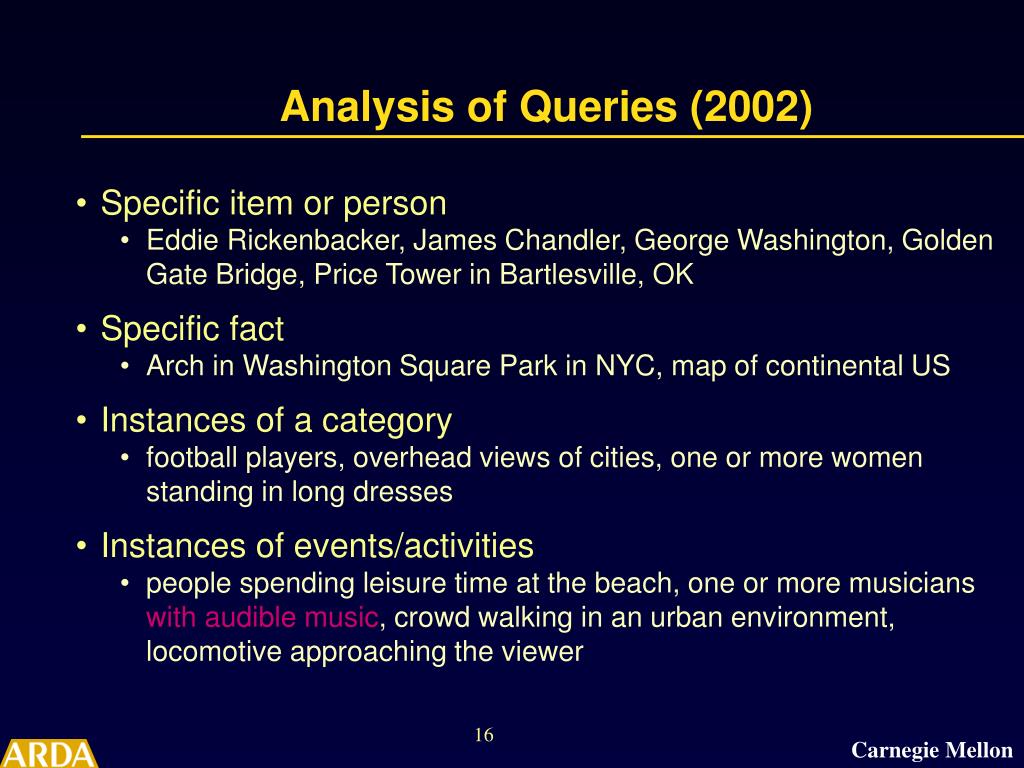 Analysis of Queries (2002)

• Specific item or person
  • Eddie Rickenbacker, James Chandler, George Washington, Golden Gate Bridge, Price Tower in Bartlesville, OK

• Specific fact
  • Arch in Washington Square Park in NYC, map of continental US

• Instances of a category
  • football players, overhead views of cities, one or more women standing in long dresses

• Instances of events/activities
  • people spending leisure time at the beach, one or more musicians with audible music, crowd walking in an urban environment, locomotive approaching the viewer

16

ARDA

Carnegie Mellon